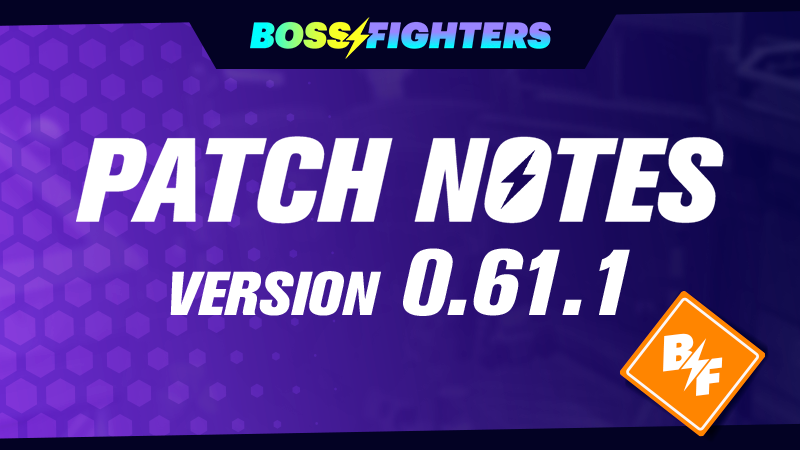 BOSS FIGHTERS

PATCH NOTES

VERSION 0.61.1

BF